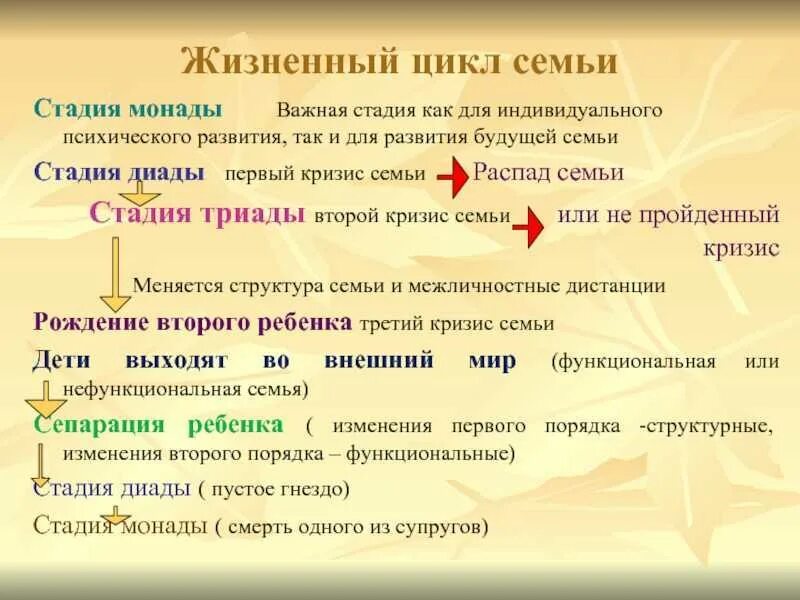 Жизненный цикл семьи

Стадия монады Важная стадия как для индивидуального психического развития, так и для развития будущей семьи

Стадия диады первый кризис семьи Распад семьи

Стадия триады второй кризис семьи или не пройденный кризис

Меняется структура семьи и межличностные дистанции

Рождение второго ребенка третий кризис семьи

Дети выходят во внешний мир (функциональная или нефункциональная семья)

Сепарация ребенка ( изменения первого порядка -структурные, изменения второго порядка – функциональные)

Стадия диады ( пустое гнездо)

Стадия монады ( смерть одного из супругов)